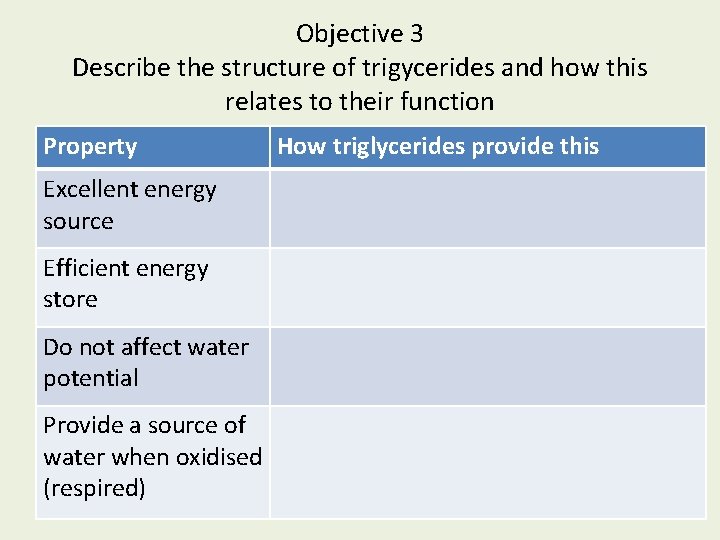 Objective 3
Describe the structure of trigycerides and how this relates to their function

| Property | How triglycerides provide this |
|---|---|
| Excellent energy source | |
| Efficient energy store | |
| Do not affect water potential | |
| Provide a source of water when oxidised (respired) | |